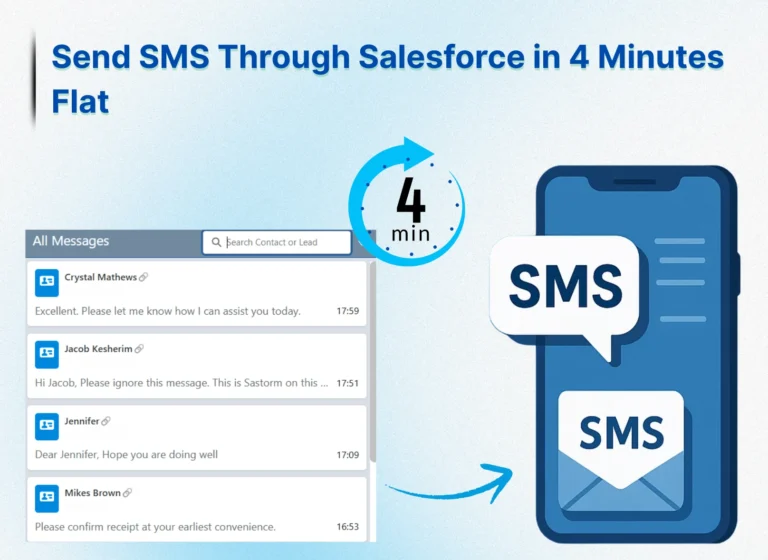 Send SMS Through Salesforce in 4 Minutes Flat

4
min

All Messages
Search Contact or Lead

Crystal Mathews
Excellent. Please let me know how I can assist you today. 17:59

Jacob Kesherim
Hi Jacob, Please ignore this message. This is Sastorm on this ... 17:51

Jennifer
Dear Jennifer, Hope you are doing well 17:09

Mikes Brown
Please confirm receipt at your earliest convenience. 16:53

SMS

SMS